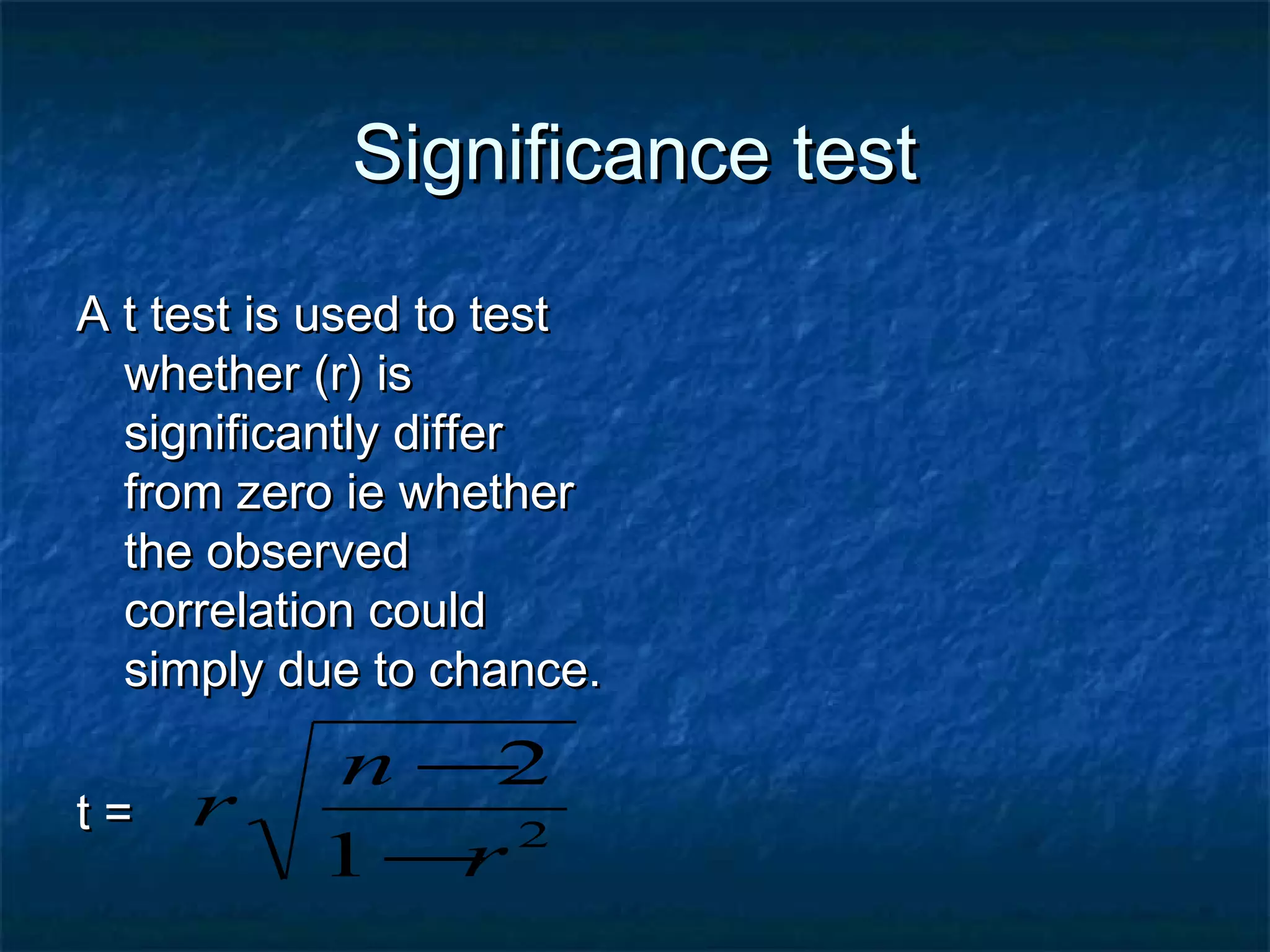 Significance test

A t test is used to test whether (r) is significantly differ from zero ie whether the observed correlation could simply due to chance.

t = $r\sqrt{\frac{n-2}{1-r^2}}$